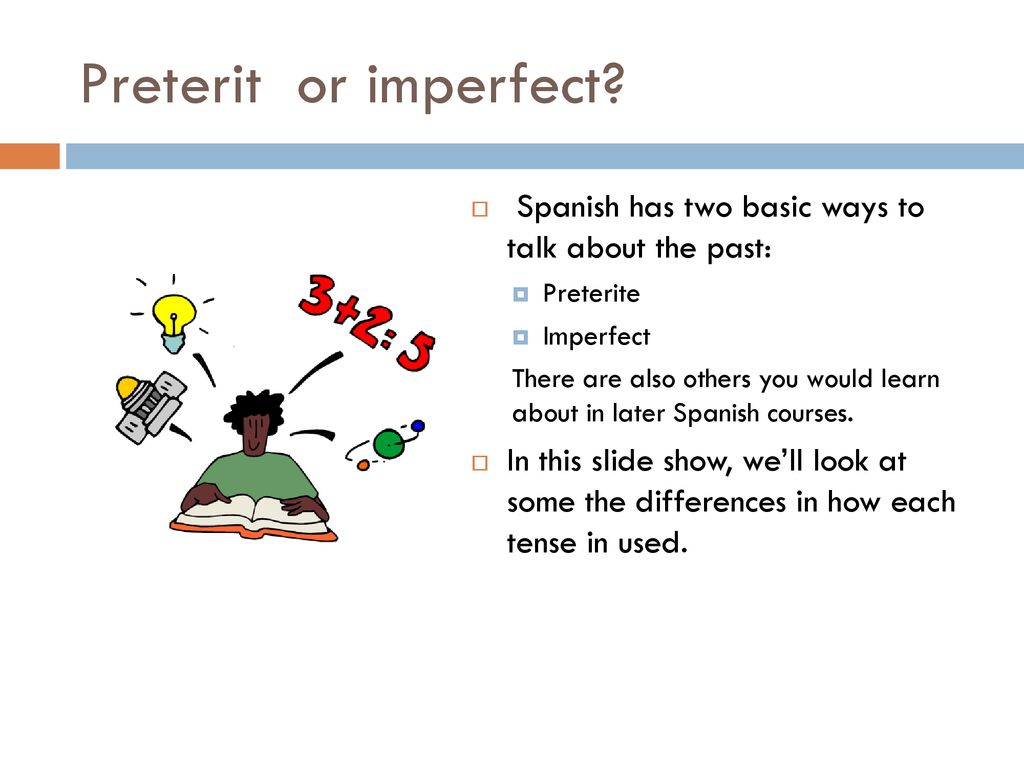 Preterit or imperfect?

3+2:5

Spanish has two basic ways to talk about the past:

Preterite

Imperfect

There are also others you would learn about in later Spanish courses.

In this slide show, we'll look at some the differences in how each tense in used.